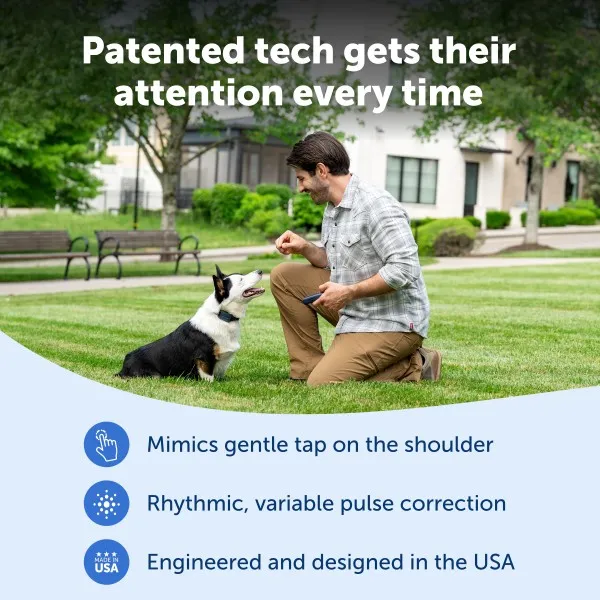 Patented tech gets their attention every time

Mimics gentle tap on the shoulder

Rhythmic, variable pulse correction

MADE IN USA

Engineered and designed in the USA